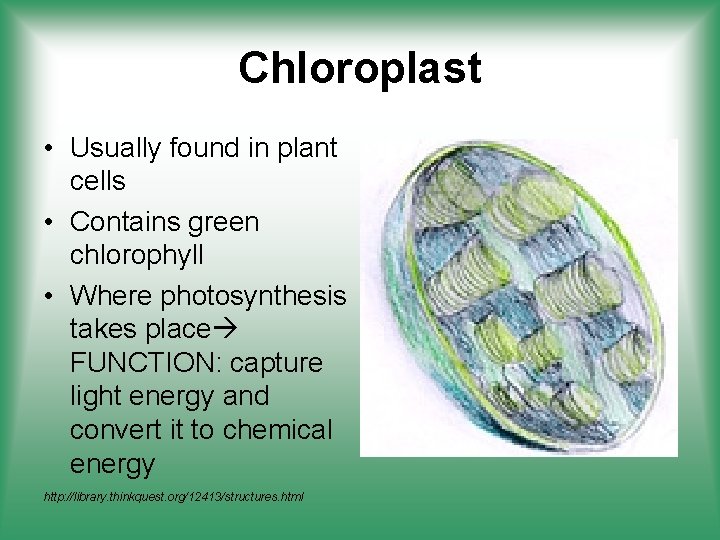 Chloroplast

• Usually found in plant cells
• Contains green chlorophyll
• Where photosynthesis takes place→ FUNCTION: capture light energy and convert it to chemical energy

http://library.thinkquest.org/12413/structures.html